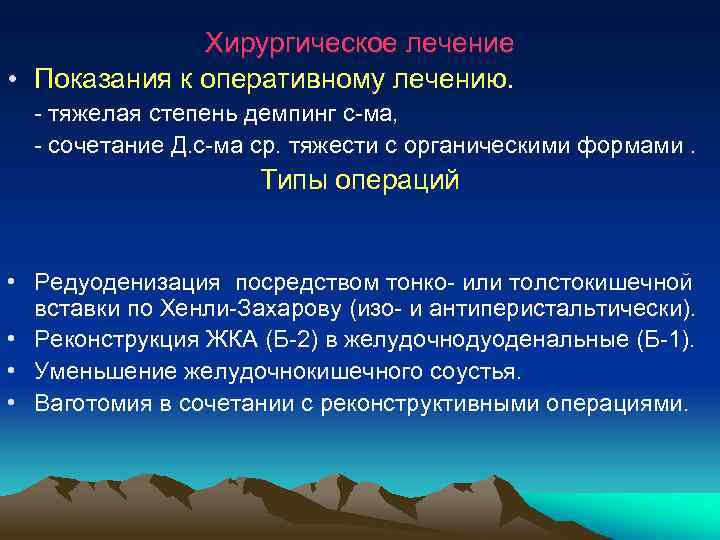 Хирургическое лечение

• Показания к оперативному лечению.

- тяжелая степень демпинг с-ма,

- сочетание Д.с-ма ср. тяжести с органическими формами .

Типы операций

• Редуоденизация посредством тонко- или толстокишечной вставки по Хенли-Захарову (изо- и антиперистальтически).

• Реконструкция ЖКА (Б-2) в желудочнодуоденальные (Б-1).

• Уменьшение желудочнокишечного соустья.

• Ваготомия в сочетании с реконструктивными операциями.